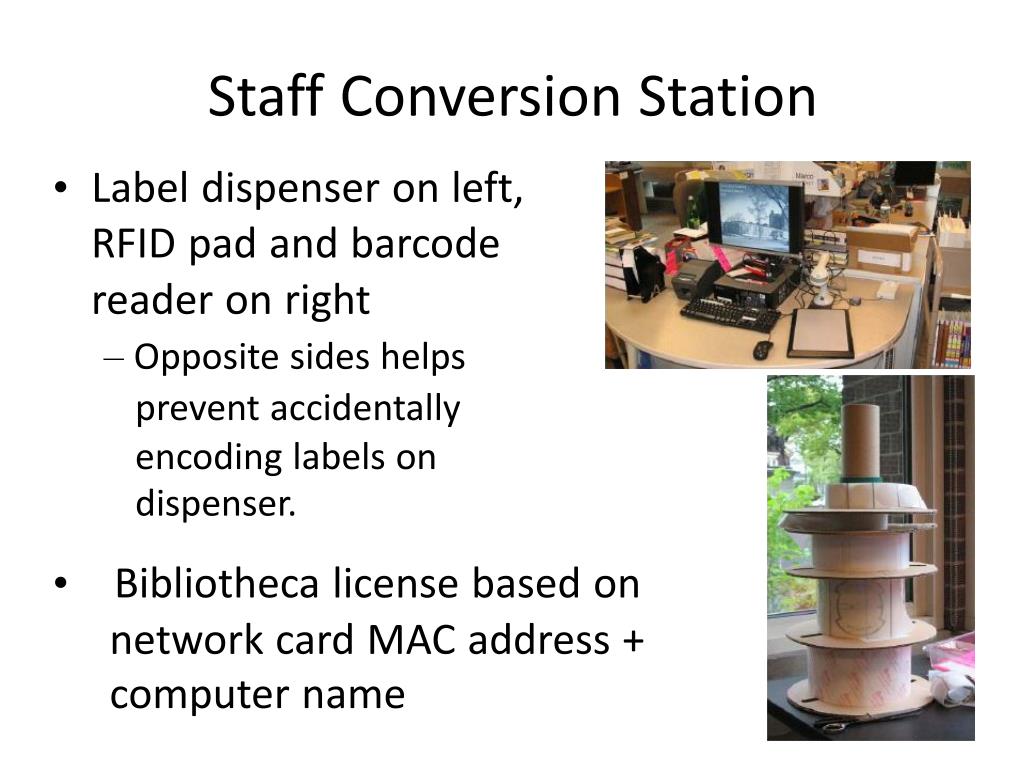 Staff Conversion Station

• Label dispenser on left, RFID pad and barcode reader on right

– Opposite sides helps prevent accidentally encoding labels on dispenser.

• Bibliotheca license based on network card MAC address + computer name